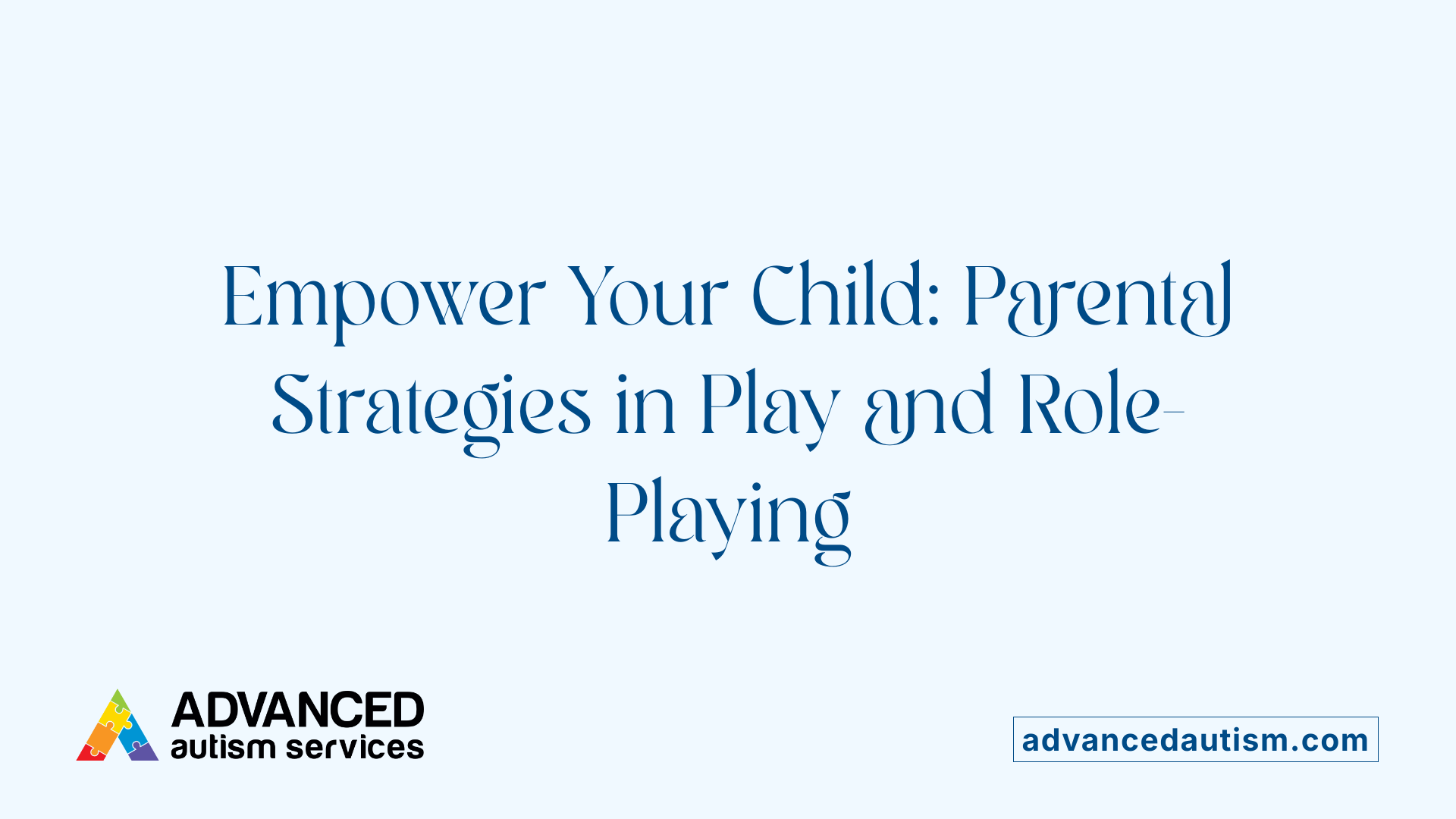 Empower Your Child: Parental Strategies in Play and Role-Playing

ADVANCED
autism services

advancedautism.com